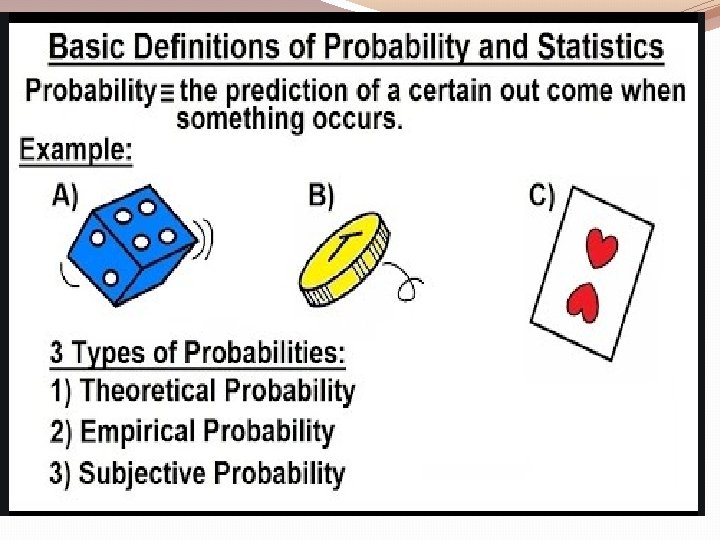 Basic Definitions of Probability and Statistics

Probability $\equiv$ the prediction of a certain out come when something occurs.

Example:

A)

B)

T

C)

3 Types of Probabilities:

1) Theoretical Probability

2) Empirical Probability

3) Subjective Probability